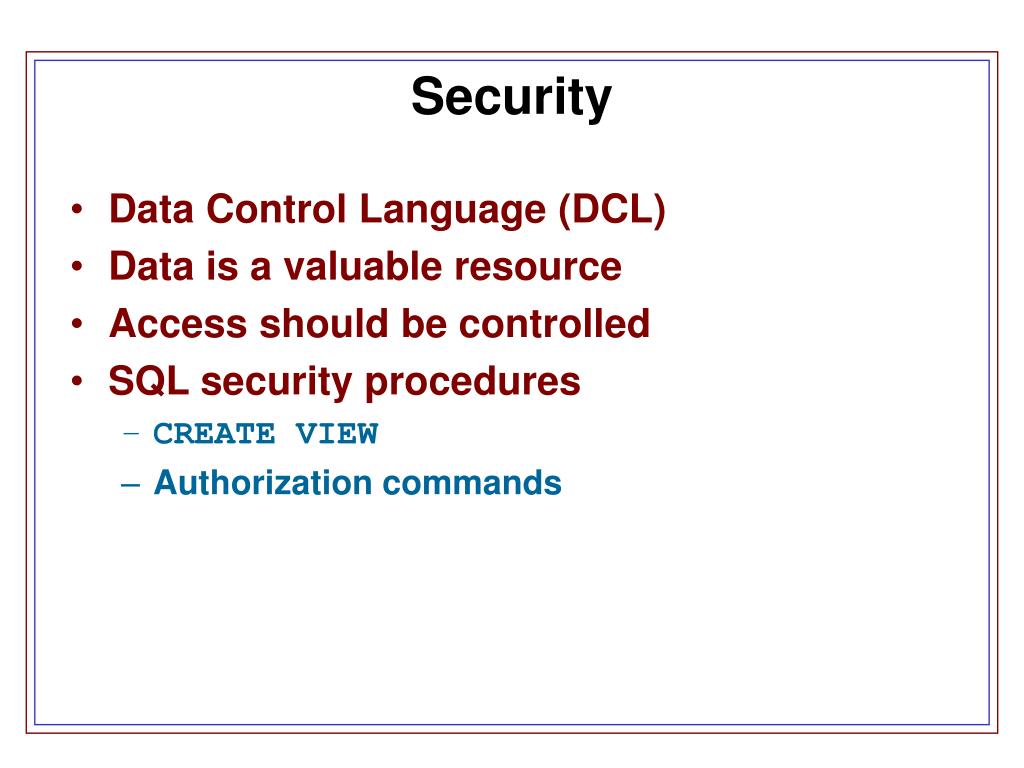 Security

• Data Control Language (DCL)
• Data is a valuable resource
• Access should be controlled
• SQL security procedures
– CREATE VIEW
– Authorization commands